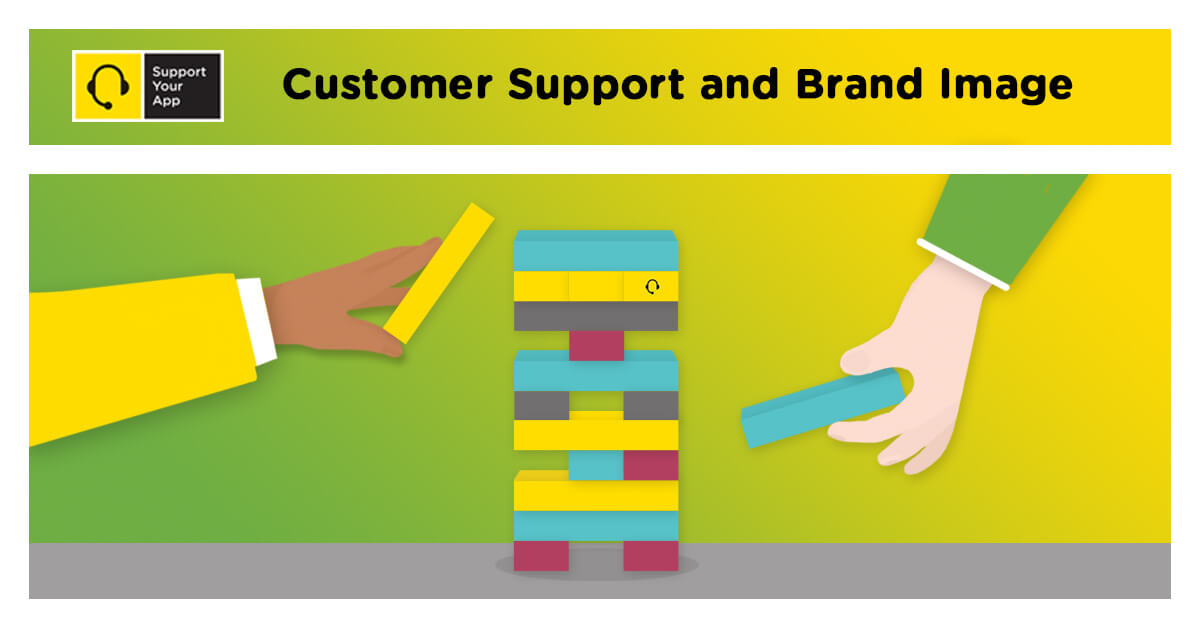 Support Your App

Customer Support and Brand Image